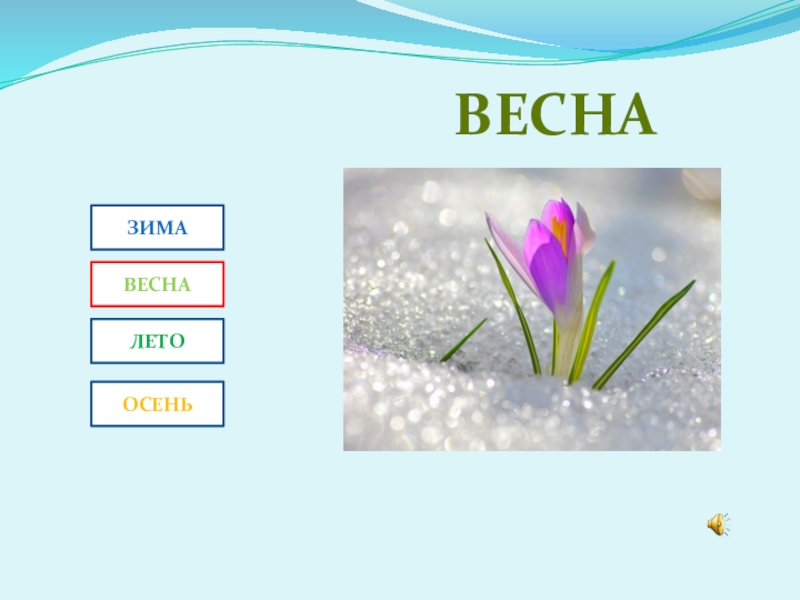 ВЕСНА

ЗИМА

ВЕСНА

ЛЕТО

ОСЕНЬ